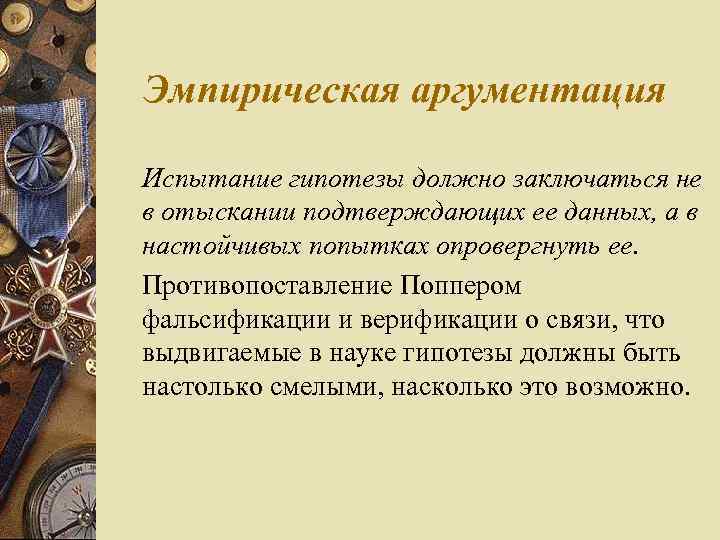 Эмпирическая аргументация

Испытание гипотезы должно заключаться не в отыскании подтверждающих ее данных, а в настойчивых попытках опровергнуть ее.

Противопоставление Поппером фальсификации и верификации о связи, что выдвигаемые в науке гипотезы должны быть настолько смелыми, насколько это возможно.